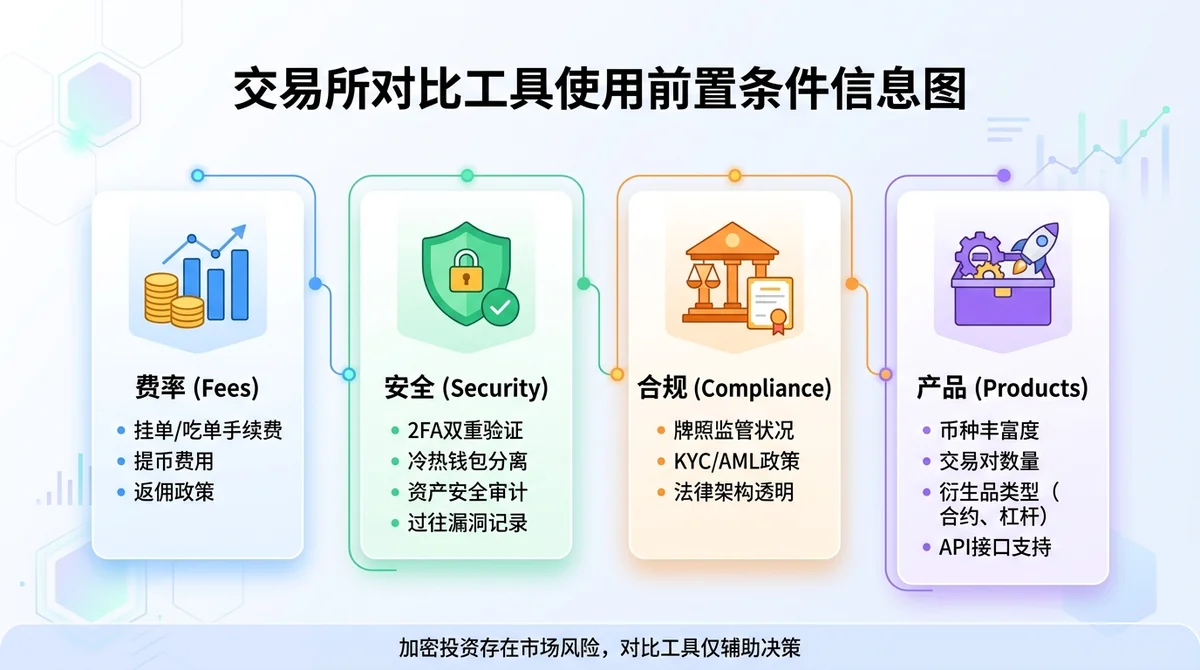 交易所对比工具使用前置条件信息图

费率 (Fees)
• 挂单/吃单手续费
• 提币费用
• 返佣政策

安全 (Security)
• 2FA双重验证
• 冷热钱包分离
• 资产安全审计
• 过往漏洞记录

合规 (Compliance)
• 牌照监管状况
• KYC/AML政策
• 法律架构透明

产品 (Products)
• 币种丰富度
• 交易对数量
• 衍生品类型（合约、杠杆）
• API接口支持

加密投资存在市场风险，对比工具仅辅助决策